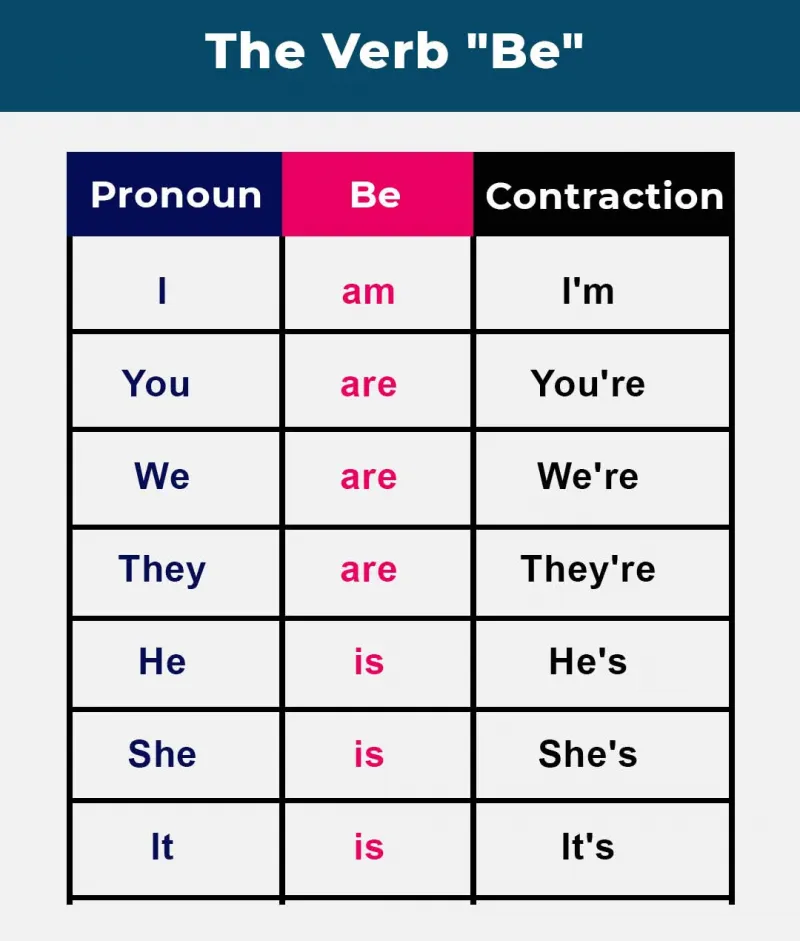 The Verb "Be"

| Pronoun | Be | Contraction |
|---|---|---|
| I | am | I'm |
| You | are | You're |
| We | are | We're |
| They | are | They're |
| He | is | He's |
| She | is | She's |
| It | is | It's |